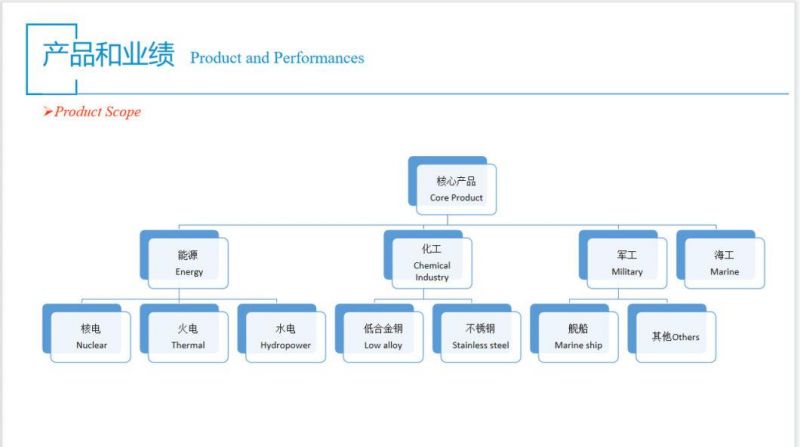 产品和业绩 Product and Performances

➤Product Scope

核心产品
Core Product

能源
Energy

化工
Chemical Industry

军工
Military

海工
Marine

核电
Nuclear

火电
Thermal

水电
Hydropower

低合金钢
Low alloy

不锈钢
Stainless steel

舰船
Marine ship

其他Others